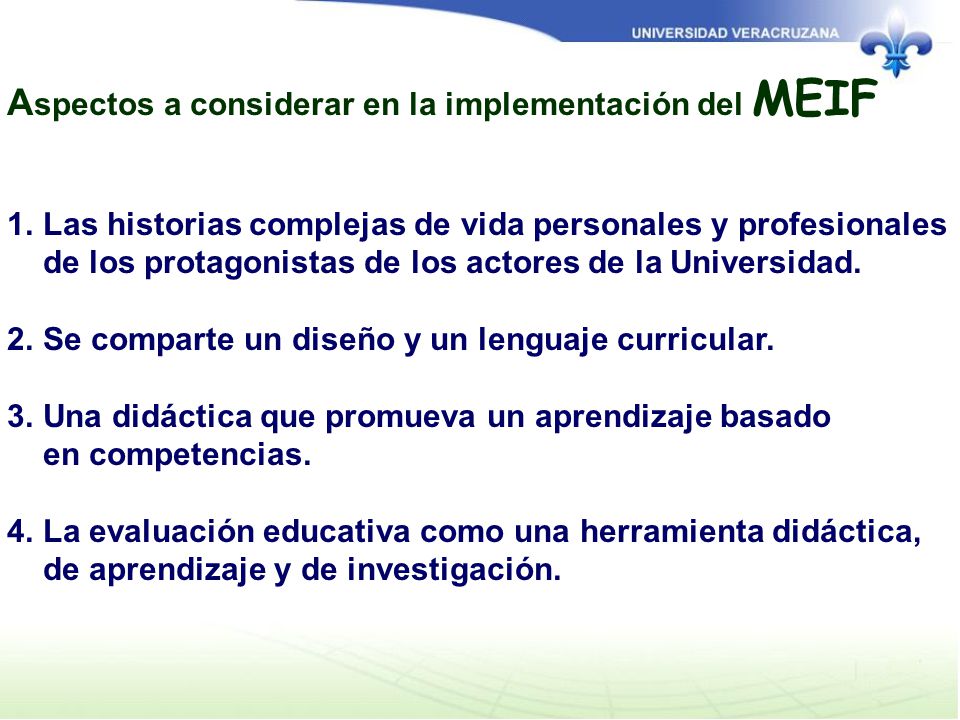 UNIVERSIDAD VERACRUZANA

Aspectos a considerar en la implementación del MEIF

1. Las historias complejas de vida personales y profesionales de los protagonistas de los actores de la Universidad.

2. Se comparte un diseño y un lenguaje curricular.

3. Una didáctica que promueva un aprendizaje basado en competencias.

4. La evaluación educativa como una herramienta didáctica, de aprendizaje y de investigación.